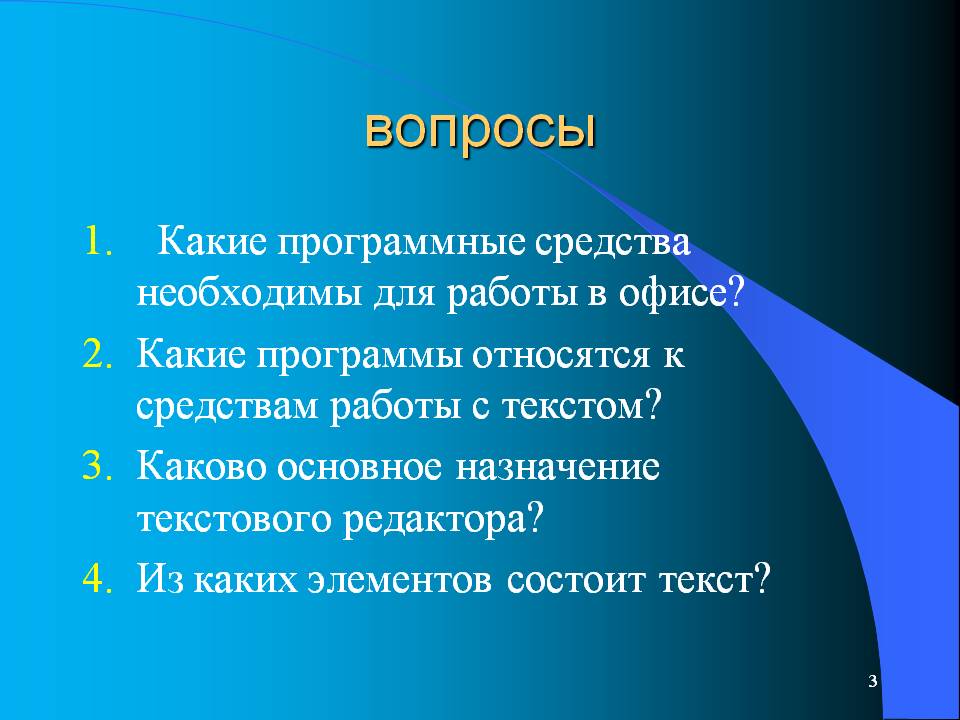 вопросы

1. Какие программные средства необходимы для работы в офисе?
2. Какие программы относятся к средствам работы с текстом?
3. Каково основное назначение текстового редактора?
4. Из каких элементов состоит текст?

3